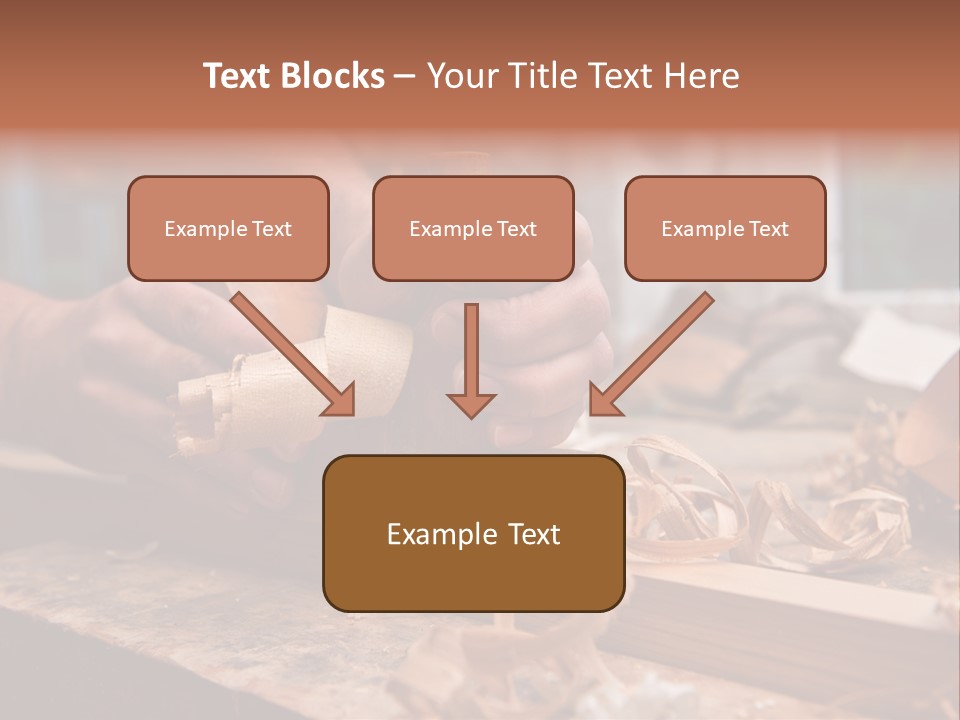 Text Blocks – Your Title Text Here

Example Text

Example Text

Example Text

Example Text